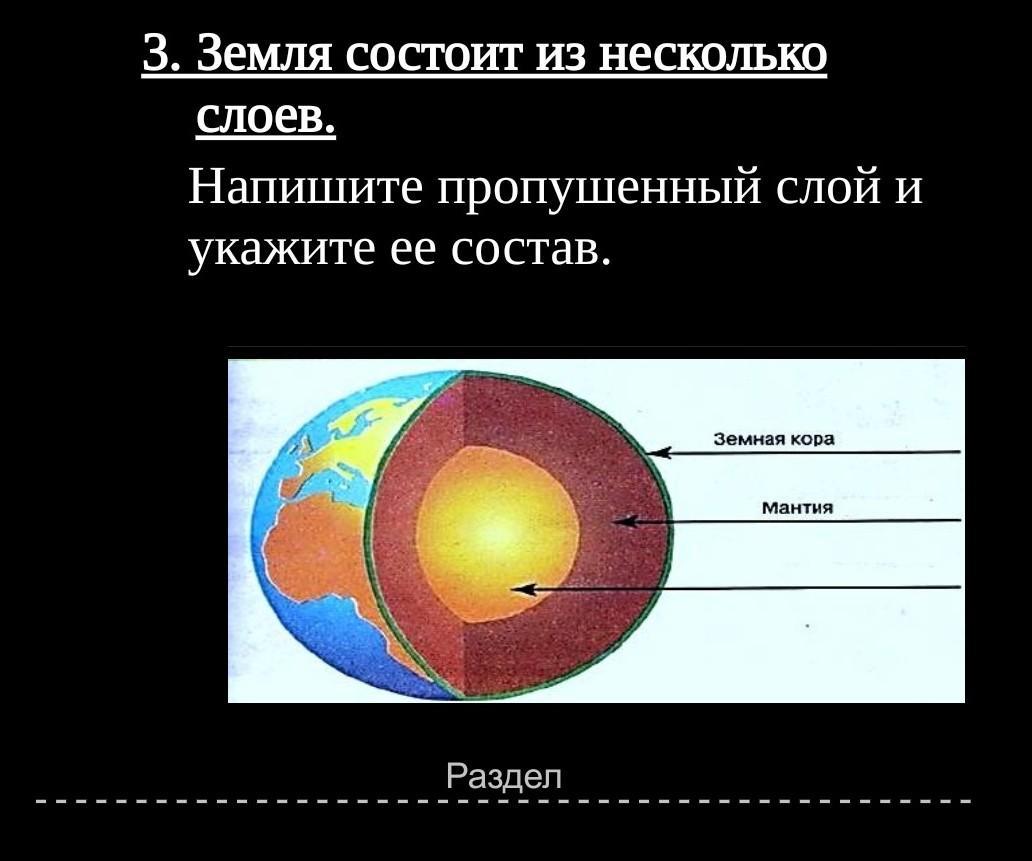 3. Земля состоит из несколько слоев.

Напишите пропушенный слой и укажите ее состав.

Земная кора

Мантия

Раздел